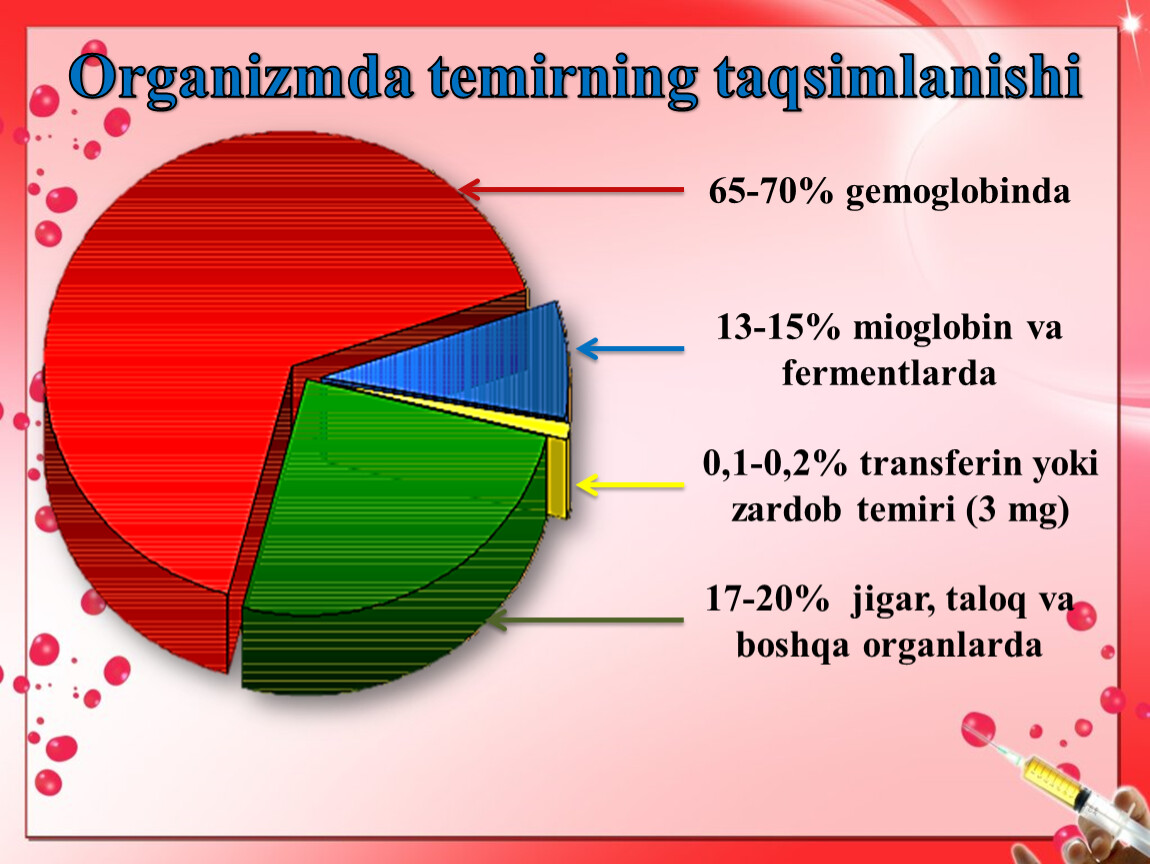 Organizmda temirning taqsimlanishi

65-70% gemoglobinda

13-15% mioglobin va fermentlarda

0,1-0,2% transferin yoki zardob temiri (3 mg)

17-20% jigar, taloq va boshqa organlarda